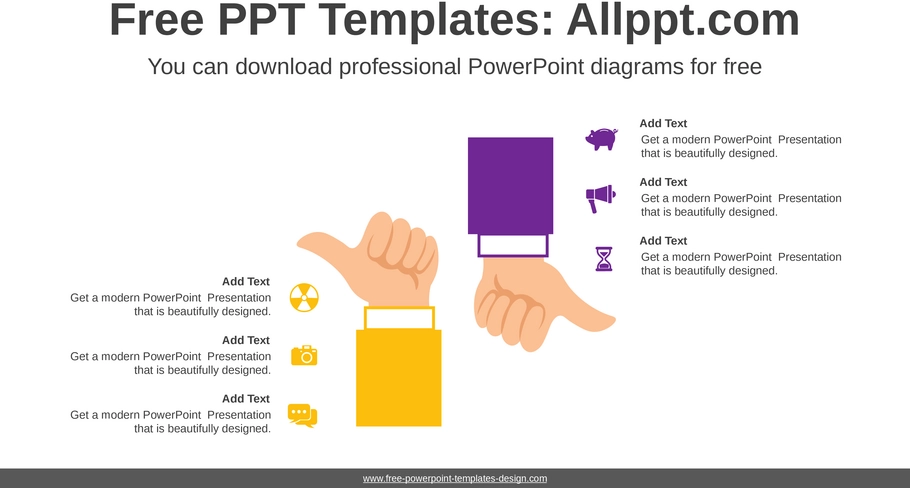 Free PPT Templates: Allppt.com

You can download professional PowerPoint diagrams for free

Add Text
Get a modern PowerPoint Presentation that is beautifully designed.

Add Text
Get a modern PowerPoint Presentation that is beautifully designed.

Add Text
Get a modern PowerPoint Presentation that is beautifully designed.

Add Text
Get a modern PowerPoint Presentation that is beautifully designed.

Add Text
Get a modern PowerPoint Presentation that is beautifully designed.

Add Text
Get a modern PowerPoint Presentation that is beautifully designed.

www.free-powerpoint-templates-design.com